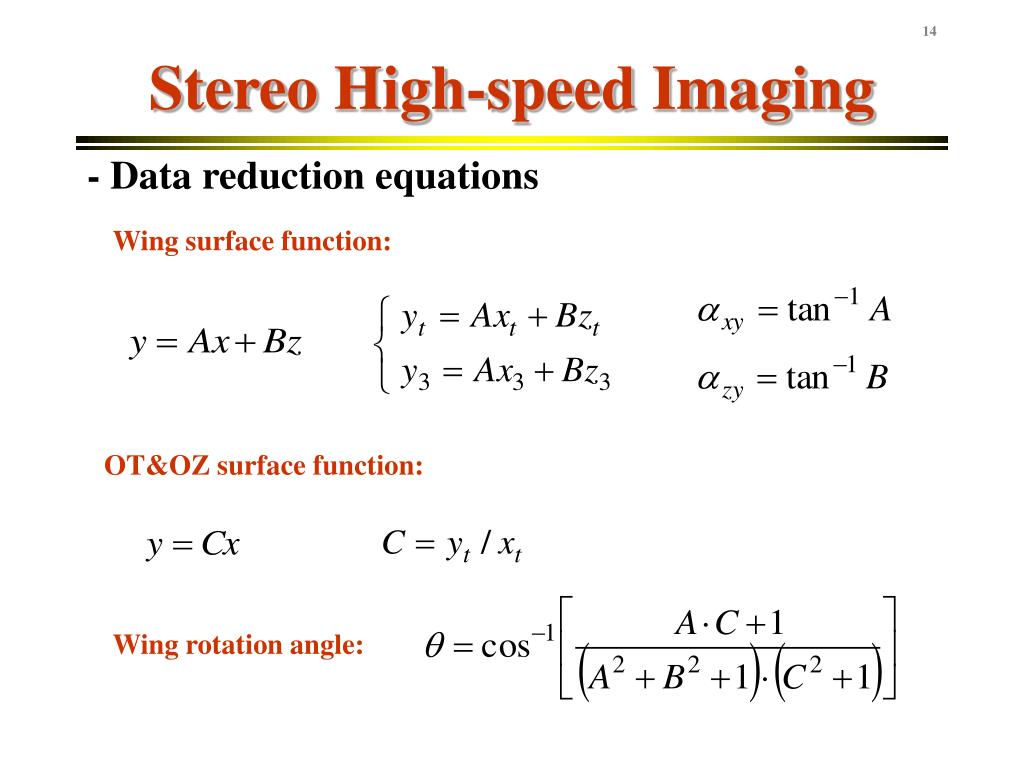 14

Stereo High-speed Imaging

- Data reduction equations

Wing surface function:

$y = Ax + Bz$

$\begin{cases} y_t = Ax_t + Bz_t \\ y_3 = Ax_3 + Bz_3 \end{cases}$

$\alpha_{xy} = \tan^{-1} A$

$\alpha_{zy} = \tan^{-1} B$

OT&OZ surface function:

$y = Cx$

$C = y_t / x_t$

Wing rotation angle:

$\theta = \cos^{-1}\left[\frac{A \cdot C + 1}{\left(A^2 + B^2 + 1\right) \cdot \left(C^2 + 1\right)}\right]$